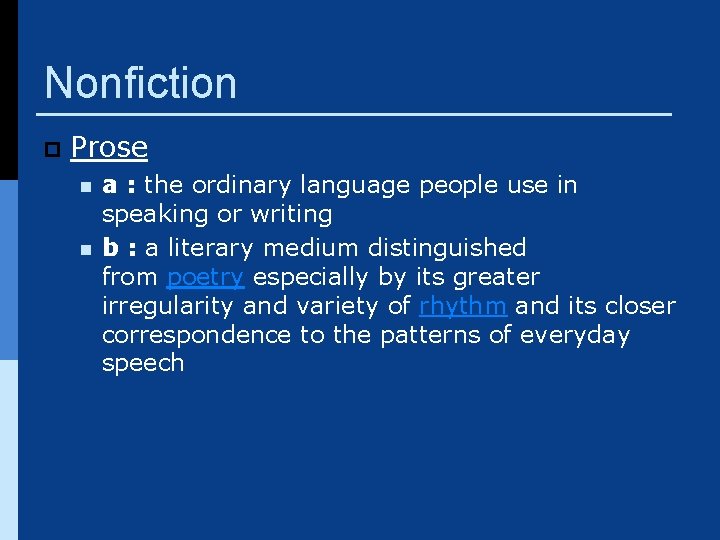 Nonfiction

Prose

a : the ordinary language people use in speaking or writing

b : a literary medium distinguished from poetry especially by its greater irregularity and variety of rhythm and its closer correspondence to the patterns of everyday speech